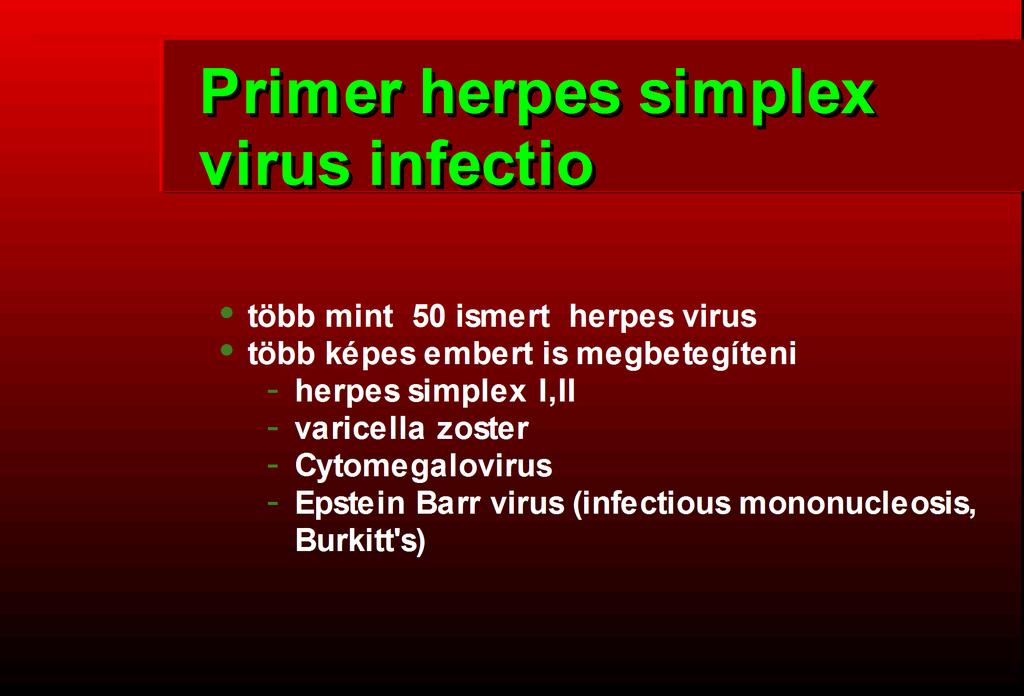 Primer herpes simplex virus infectio

• több mint 50 ismert herpes virus
• több képes embert is megbetegíteni
- herpes simplex I,II
- varicella zoster
- Cytomegalovirus
- Epstein Barr virus (infectious mononucleosis, Burkitt's)